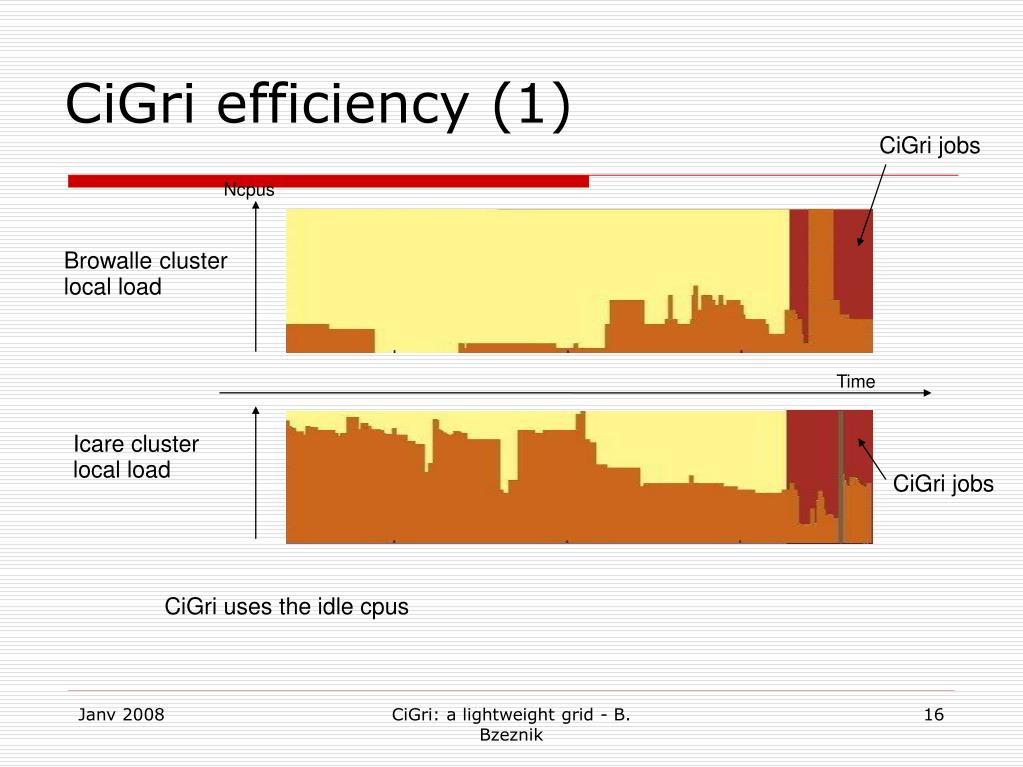 CiGri efficiency (1)

CiGri jobs

Ncpus

Browalle cluster local load

Time

Icare cluster local load

CiGri jobs

CiGri uses the idle cpus

Janv 2008

CiGri: a lightweight grid - B. Bzeznik

16